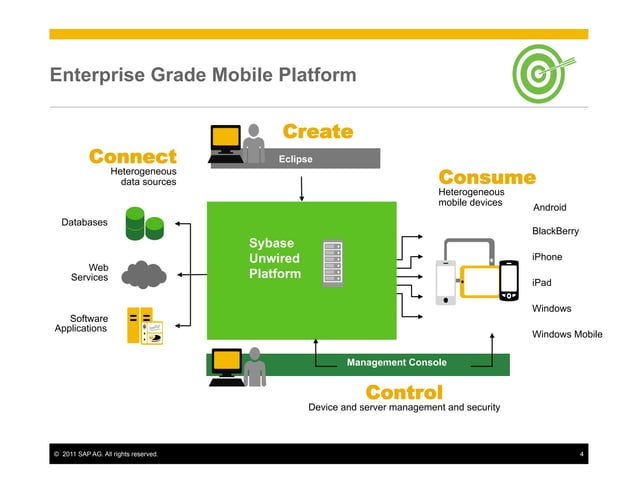 Enterprise Grade Mobile Platform

Create

Eclipse

Connect
Heterogeneous data sources

Databases

Web Services

Software Applications

Sybase Unwired Platform

Consume
Heterogeneous mobile devices

Android

BlackBerry

iPhone

iPad

Windows

Windows Mobile

Management Console

Control
Device and server management and security

© 2011 SAP AG. All rights reserved.

4